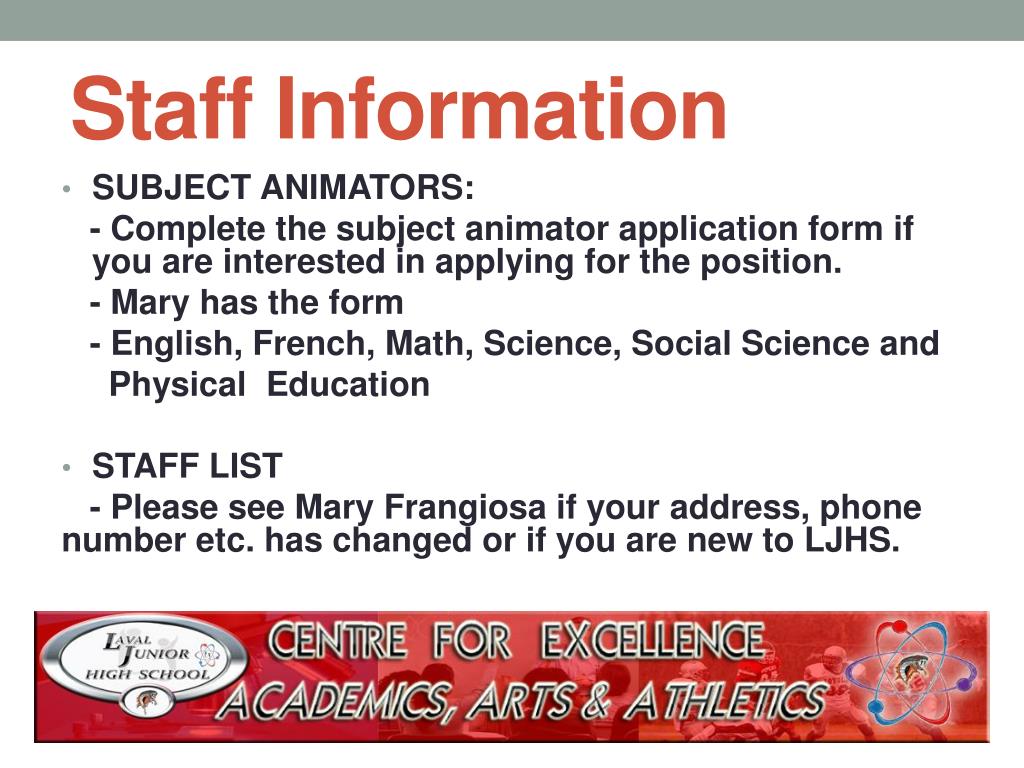 Staff Information

• SUBJECT ANIMATORS:

- Complete the subject animator application form if you are interested in applying for the position.

- Mary has the form

- English, French, Math, Science, Social Science and Physical Education

• STAFF LIST

- Please see Mary Frangiosa if your address, phone number etc. has changed or if you are new to LJHS.

LAVAL JUNIOR HIGH SCHOOL

CENTRE FOR EXCELLENCE

ACADEMICS, ARTS & ATHLETICS